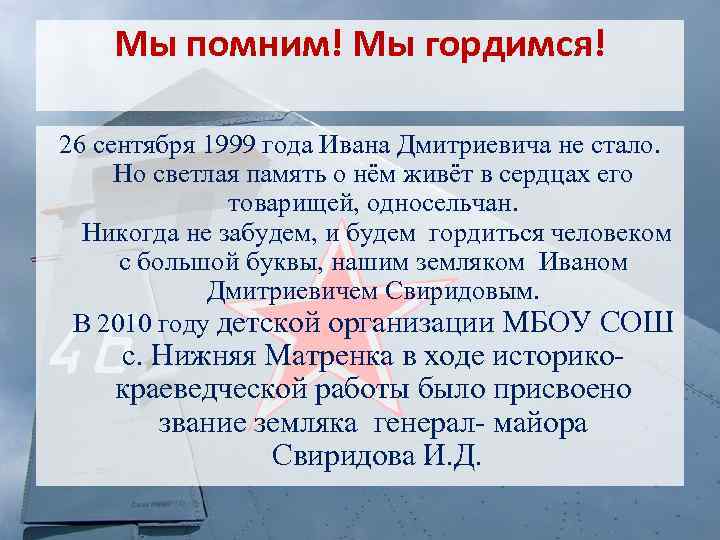 Мы помним! Мы гордимся!

26 сентября 1999 года Ивана Дмитриевича не стало. Но светлая память о нём живёт в сердцах его товарищей, односельчан.

Никогда не забудем, и будем гордиться человеком с большой буквы, нашим земляком Иваном Дмитриевичем Свиридовым.

В 2010 году детской организации МБОУ СОШ с. Нижняя Матренка в ходе историко-краеведческой работы было присвоено звание земляка генерал- майора Свиридова И.Д.